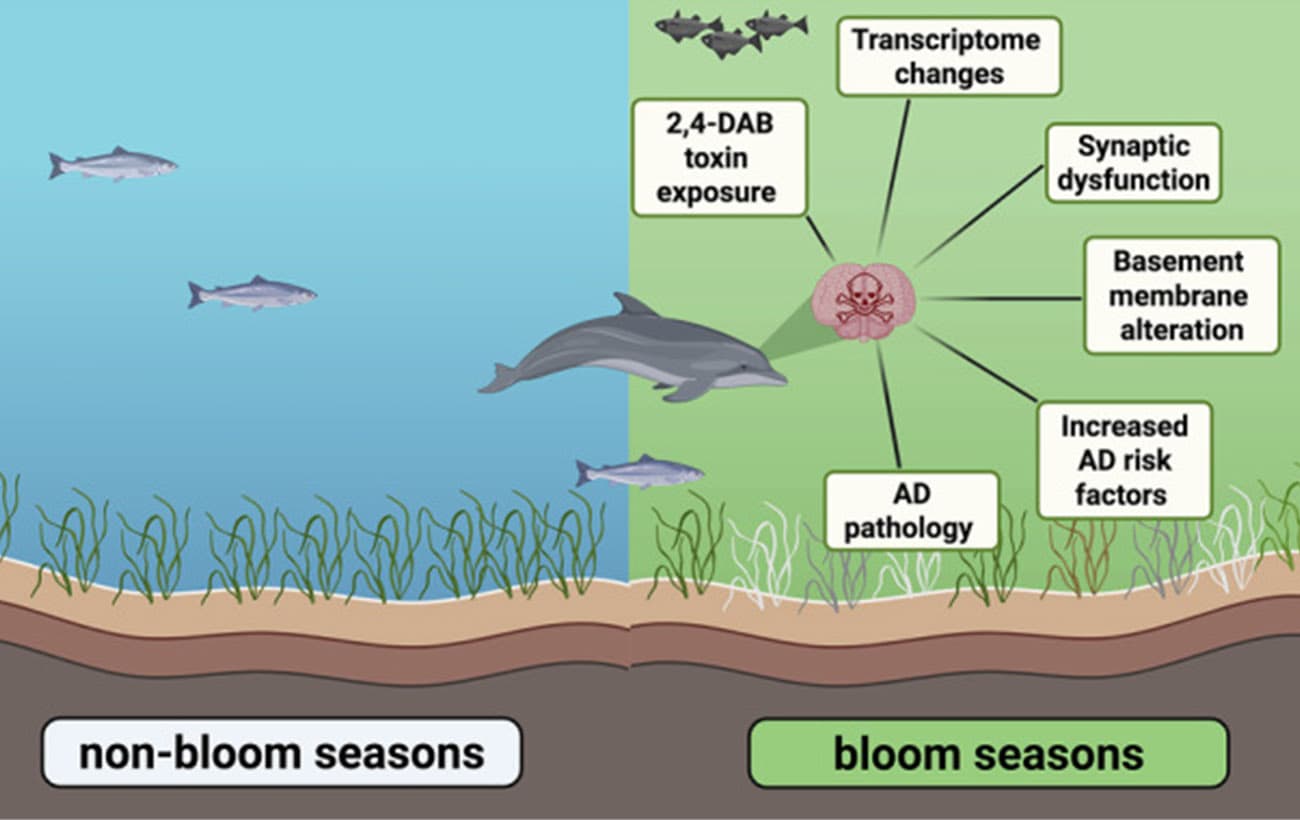 Transcriptome changes

2,4-DAB toxin exposure

Synaptic dysfunction

Basement membrane alteration

Increased AD risk factors

AD pathology

non-bloom seasons

bloom seasons